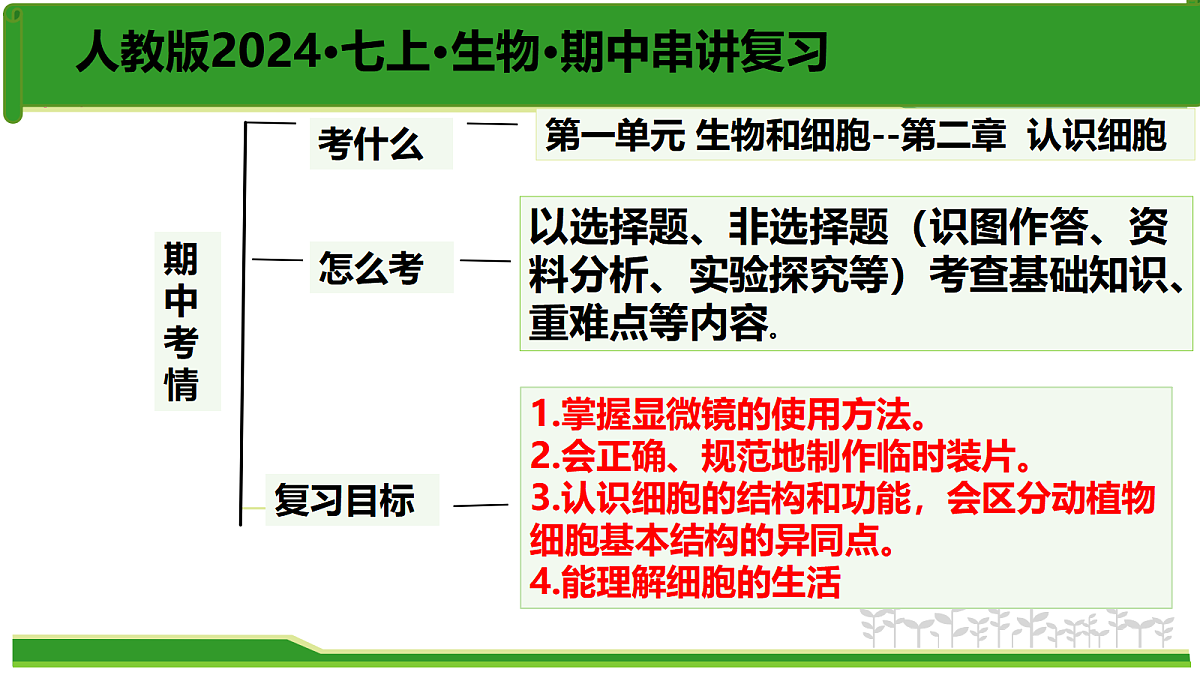 人教版2024•七上•生物•期中串讲复习

期中考情

考什么

第一单元 生物和细胞--第二章 认识细胞

怎么考

以选择题、非选择题（识图作答、资料分析、实验探究等）考查基础知识、重难点等内容.

复习目标

1.掌握显微镜的使用方法。
2.会正确、规范地制作临时装片。
3.认识细胞的结构和功能，会区分动植物细胞基本结构的异同点。
4.能理解细胞的生活